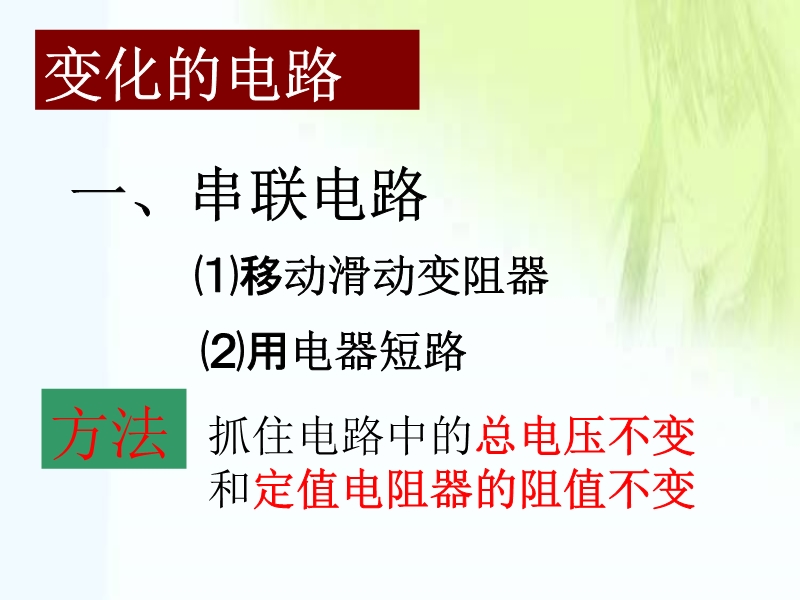 变化的电路

一、串联电路

⑴移动滑动变阻器

⑵用电器短路

方法 抓住电路中的总电压不变和定值电阻器的阻值不变